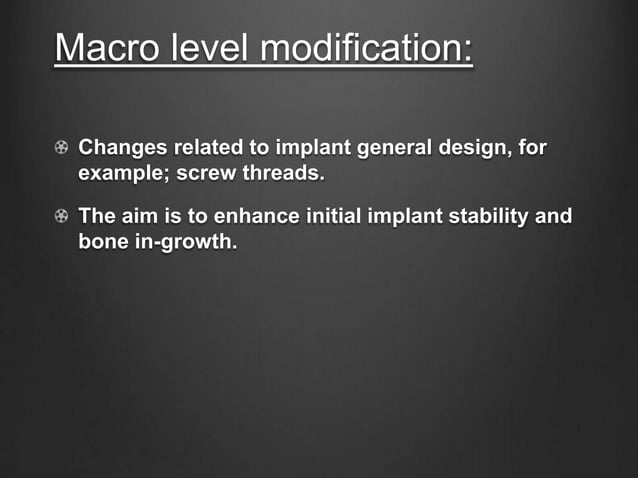 Macro level modification:

Changes related to implant general design, for example; screw threads.

The aim is to enhance initial implant stability and bone in-growth.